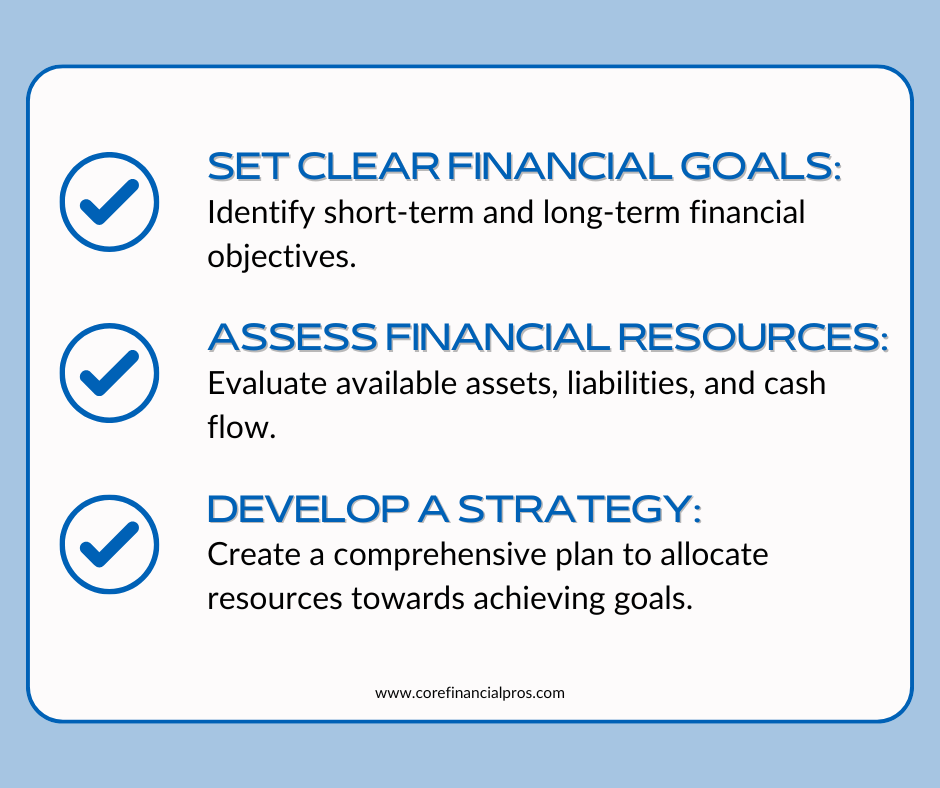 SET CLEAR FINANCIAL GOALS:
Identify short-term and long-term financial objectives.

ASSESS FINANCIAL RESOURCES:
Evaluate available assets, liabilities, and cash flow.

DEVELOP A STRATEGY:
Create a comprehensive plan to allocate resources towards achieving goals.

www.corefinancialpros.com